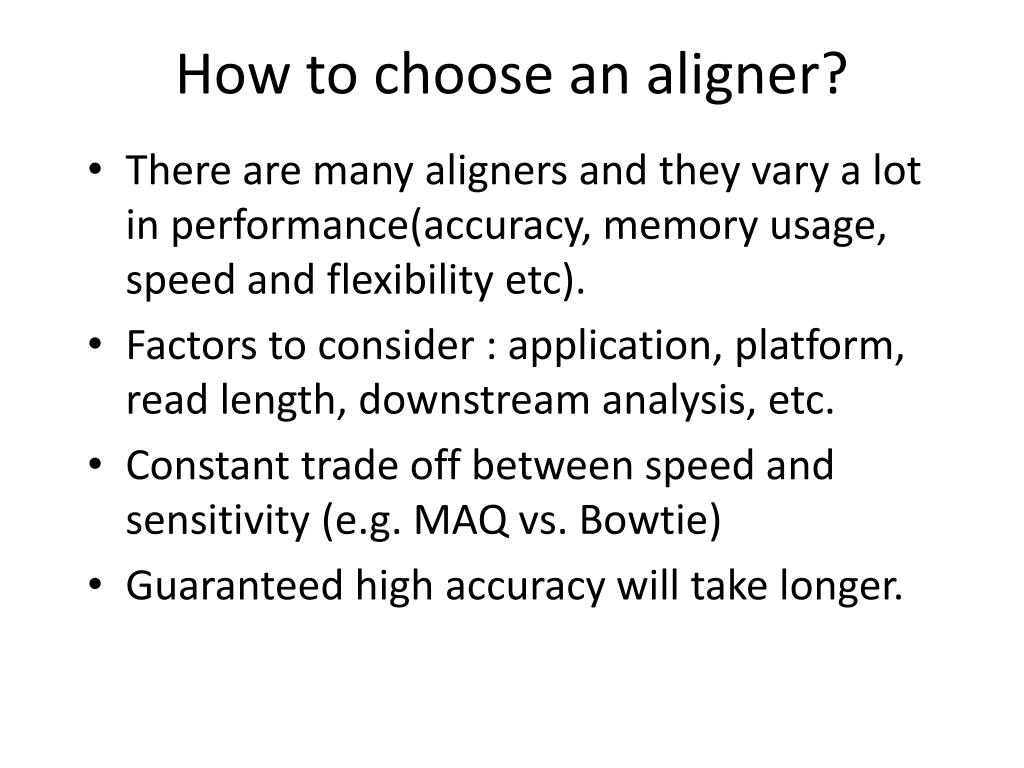 How to choose an aligner?

• There are many aligners and they vary a lot in performance(accuracy, memory usage, speed and flexibility etc).
• Factors to consider : application, platform, read length, downstream analysis, etc.
• Constant trade off between speed and sensitivity (e.g. MAQ vs. Bowtie)
• Guaranteed high accuracy will take longer.